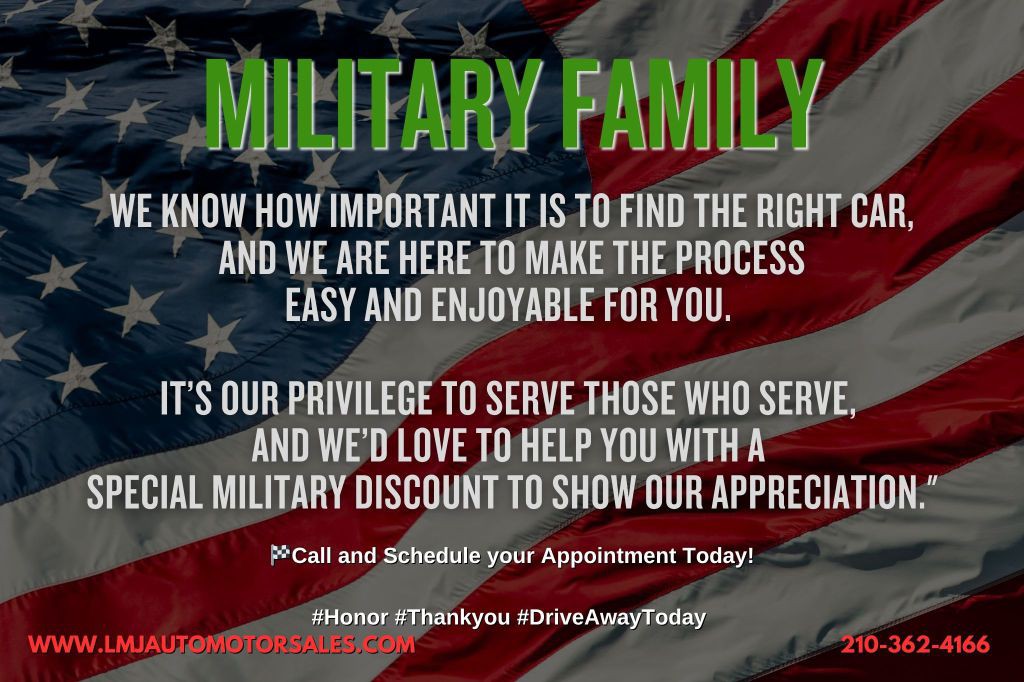 MILITARY FAMILY

WE KNOW HOW IMPORTANT IT IS TO FIND THE RIGHT CAR, AND WE ARE HERE TO MAKE THE PROCESS EASY AND ENJOYABLE FOR YOU.

IT'S OUR PRIVILEGE TO SERVE THOSE WHO SERVE, AND WE'D LOVE TO HELP YOU WITH A SPECIAL MILITARY DISCOUNT TO SHOW OUR APPRECIATION."

🏁Call and Schedule your Appointment Today!

#Honor #Thankyou #DriveAwayToday

WWW.LMJAUTOMOTORSALES.COM

210-362-4166